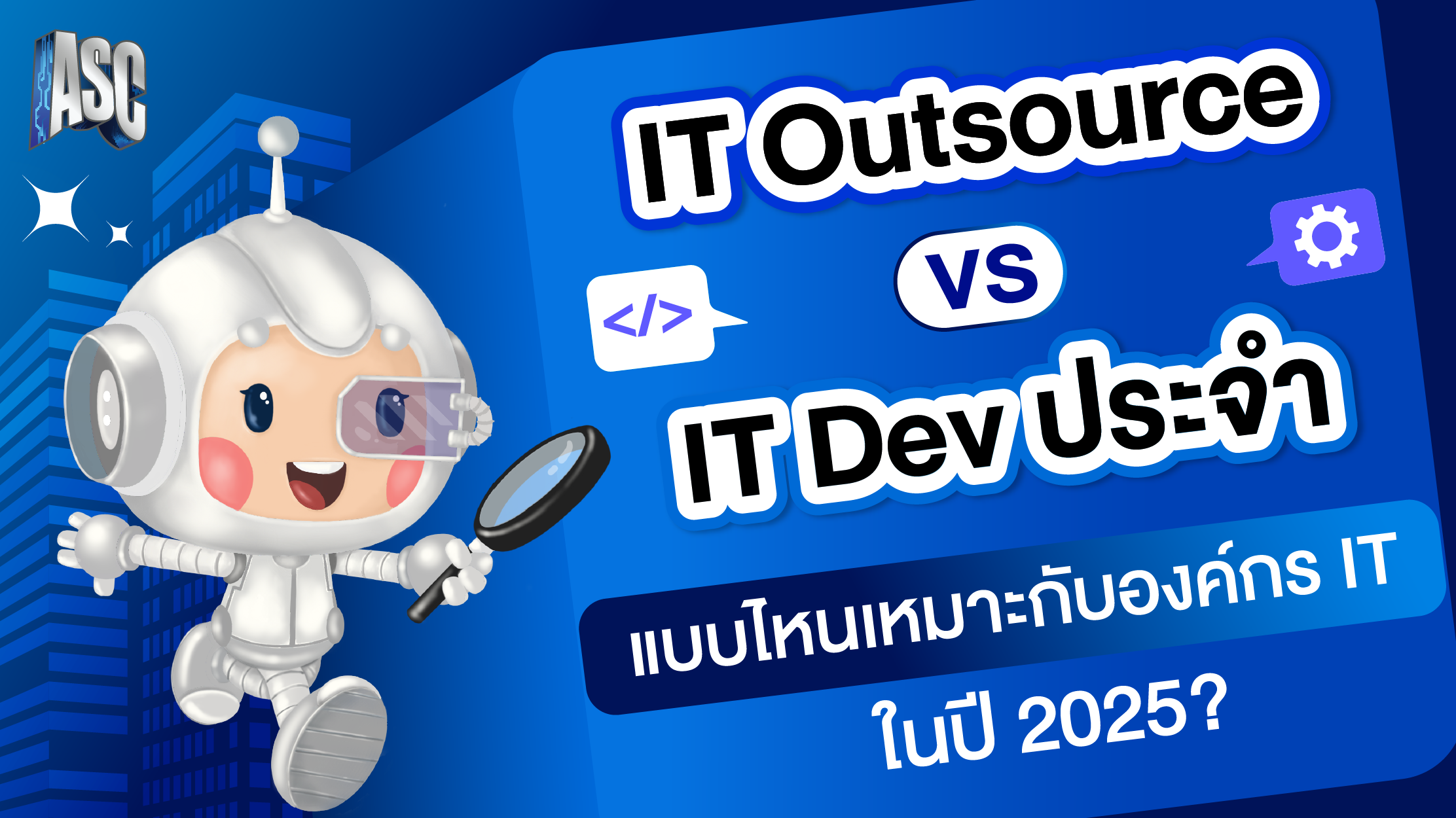 ASC

IT Outsource

VS

</>

IT Dev ประจำ

แบบไหนเหมาะกับองค์กร IT ในปี 2025?